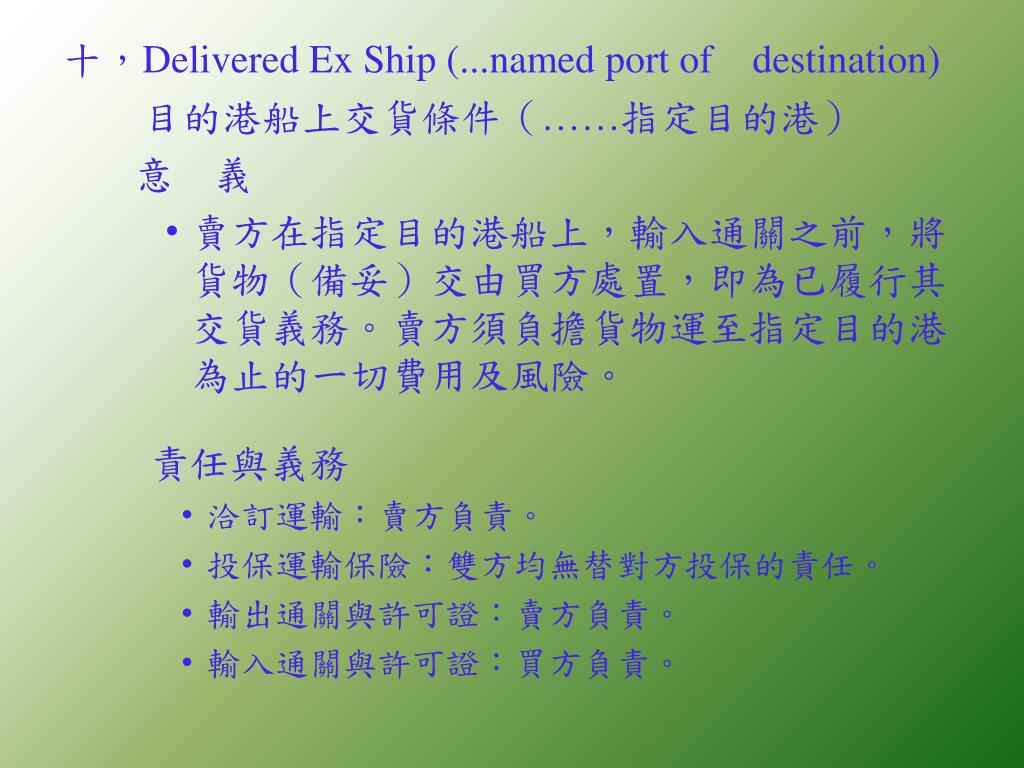 十，Delivered Ex Ship (...named port of destination)
目的港船上交貨條件（……指定目的港）
意　義

• 賣方在指定目的港船上，輸入通關之前，將貨物（備妥）交由買方處置，即為已履行其交貨義務。賣方須負擔貨物運至指定目的港為止的一切費用及風險。

責任與義務

• 洽訂運輸：賣方負責。
• 投保運輸保險：雙方均無替對方投保的責任。
• 輸出通關與許可證：賣方負責。
• 輸入通關與許可證：買方負責。